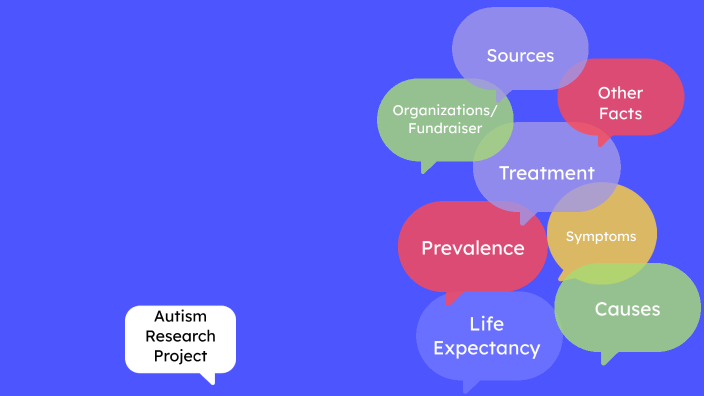 Sources

Other Facts

Organizations/ Fundraiser

Treatment

Prevalence

Symptoms

Causes

Life Expectancy

Autism Research Project